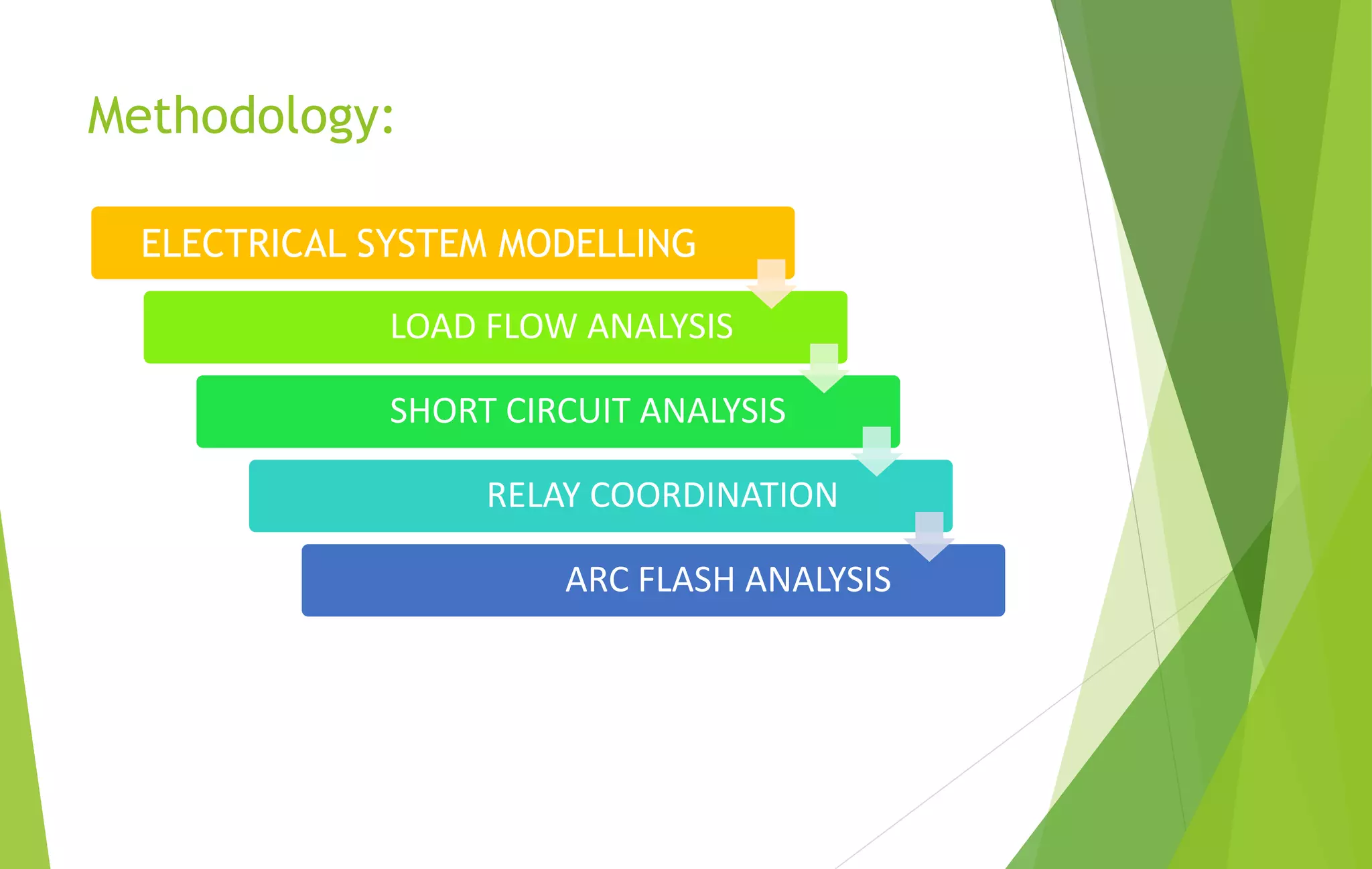 Methodology:

ELECTRICAL SYSTEM MODELLING

LOAD FLOW ANALYSIS

SHORT CIRCUIT ANALYSIS

RELAY COORDINATION

ARC FLASH ANALYSIS